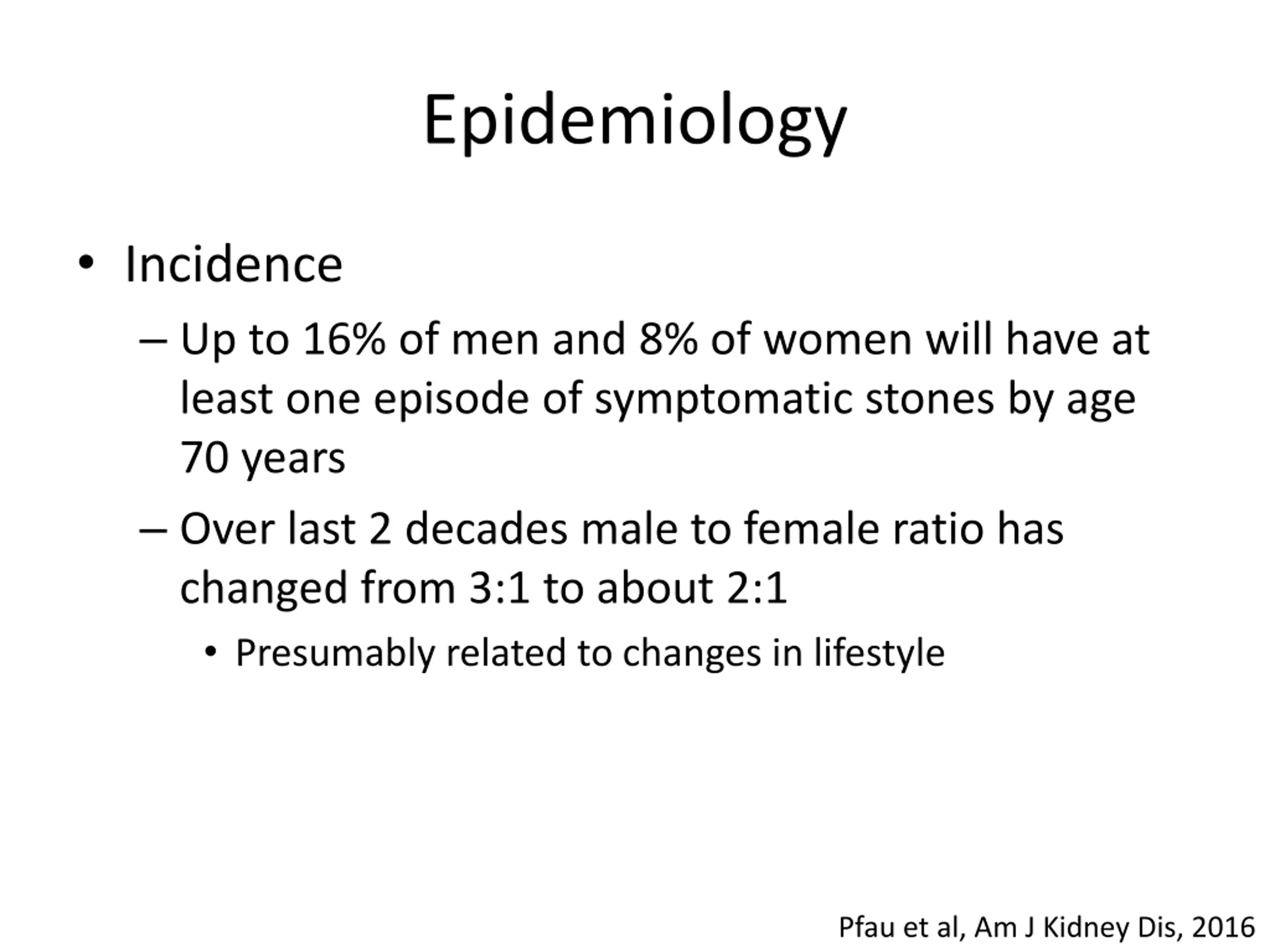 Epidemiology

• Incidence

– Up to 16% of men and 8% of women will have at least one episode of symptomatic stones by age 70 years

– Over last 2 decades male to female ratio has changed from 3:1 to about 2:1

• Presumably related to changes in lifestyle

Pfau et al, Am J Kidney Dis, 2016